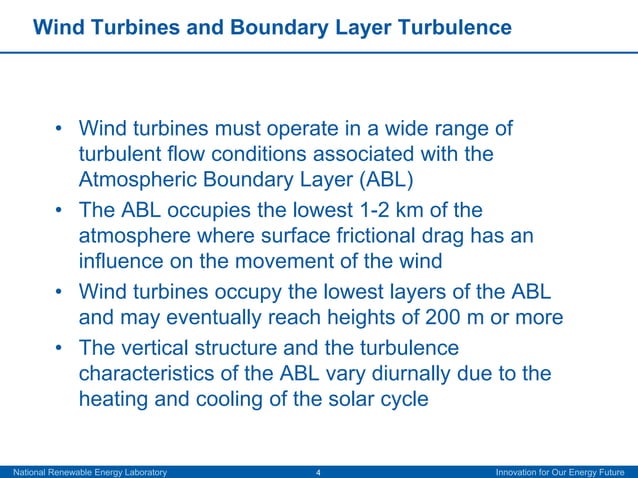 Wind Turbines and Boundary Layer Turbulence

• Wind turbines must operate in a wide range of turbulent flow conditions associated with the Atmospheric Boundary Layer (ABL)
• The ABL occupies the lowest 1-2 km of the atmosphere where surface frictional drag has an influence on the movement of the wind
• Wind turbines occupy the lowest layers of the ABL and may eventually reach heights of 200 m or more
• The vertical structure and the turbulence characteristics of the ABL vary diurnally due to the heating and cooling of the solar cycle

National Renewable Energy Laboratory 4 Innovation for Our Energy Future